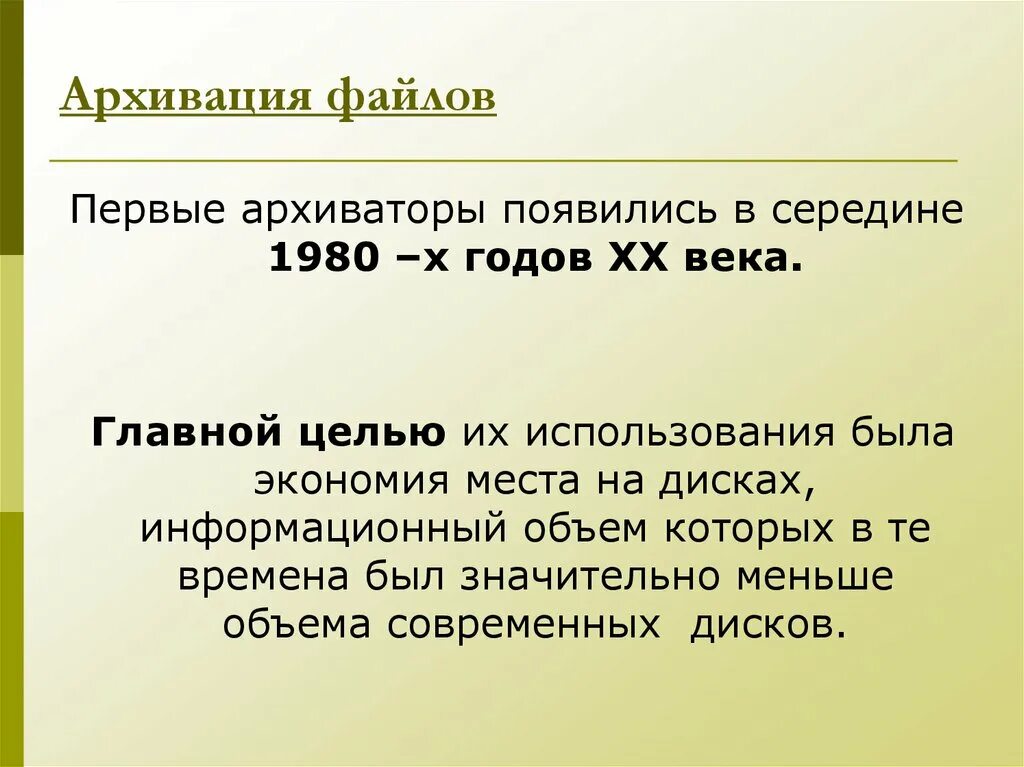 Архивация файлов

Первые архиваторы появились в середине 1980 –х годов XX века.

Главной целью их использования была экономия места на дисках, информационный объем которых в те времена был значительно меньше объема современных  дисков.